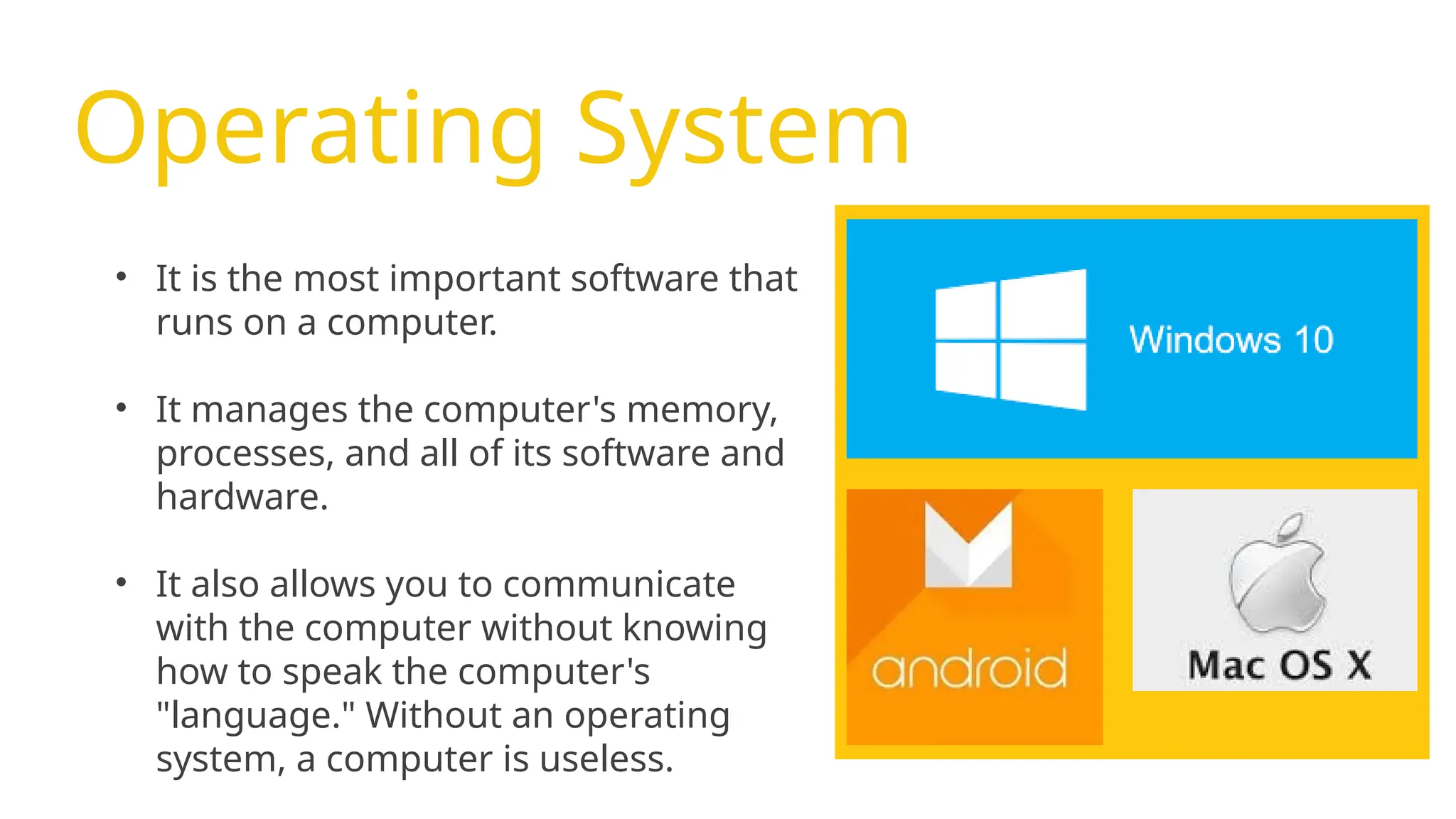 Operating System

• It is the most important software that runs on a computer.

• It manages the computer's memory, processes, and all of its software and hardware.

• It also allows you to communicate with the computer without knowing how to speak the computer's "language." Without an operating system, a computer is useless.

Windows 10

android

Mac OS X